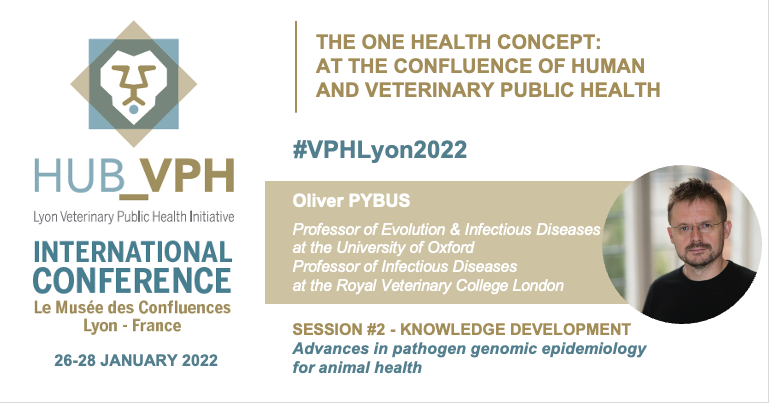 HUB_VPH
Lyon Veterinary Public Health Initiative

INTERNATIONAL CONFERENCE
Le Musée des Confluences
Lyon - France

26-28 JANUARY 2022

THE ONE HEALTH CONCEPT: AT THE CONFLUENCE OF HUMAN AND VETERINARY PUBLIC HEALTH

#VPHLyon2022

Oliver PYBUS

Professor of Evolution & Infectious Diseases at the University of Oxford
Professor of Infectious Diseases at the Royal Veterinary College London

SESSION #2 - KNOWLEDGE DEVELOPMENT
Advances in pathogen genomic epidemiology for animal health